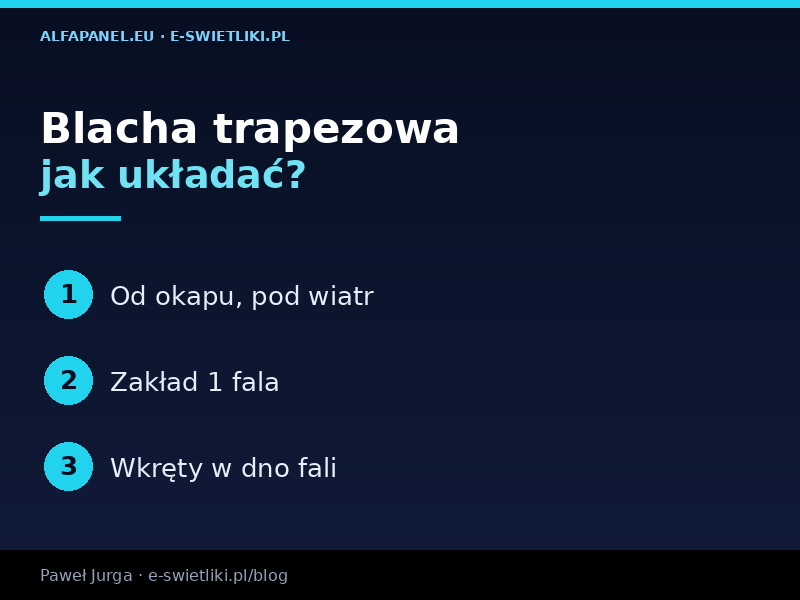 ALFAPANEL.EU · E-SWIETLIKI.PL

Blacha trapezowa
jak układać?

1 Od okapu, pod wiatr

2 Zakład 1 fala

3 Wkręty w dno fali

Paweł Jurga · e-swietliki.pl/blog